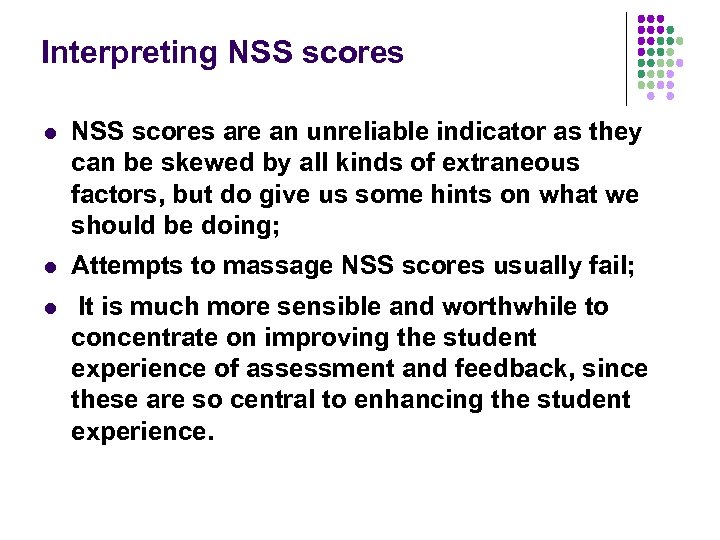 Interpreting NSS scores

- NSS scores are an unreliable indicator as they can be skewed by all kinds of extraneous factors, but do give us some hints on what we should be doing;
- Attempts to massage NSS scores usually fail;
- It is much more sensible and worthwhile to concentrate on improving the student experience of assessment and feedback, since these are so central to enhancing the student experience.